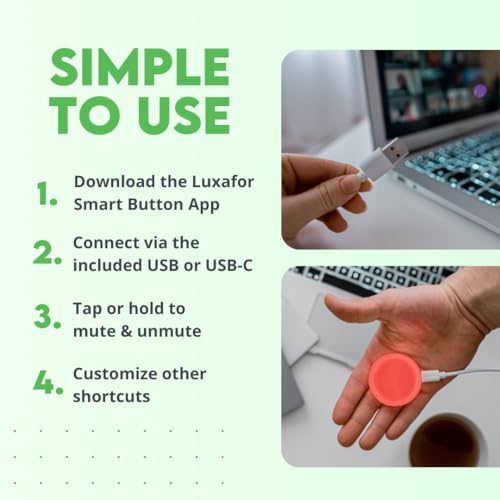 SIMPLE TO USE

1. Download the Luxafor Smart Button App

2. Connect via the included USB or USB-C

3. Tap or hold to mute & unmute

4. Customize other shortcuts